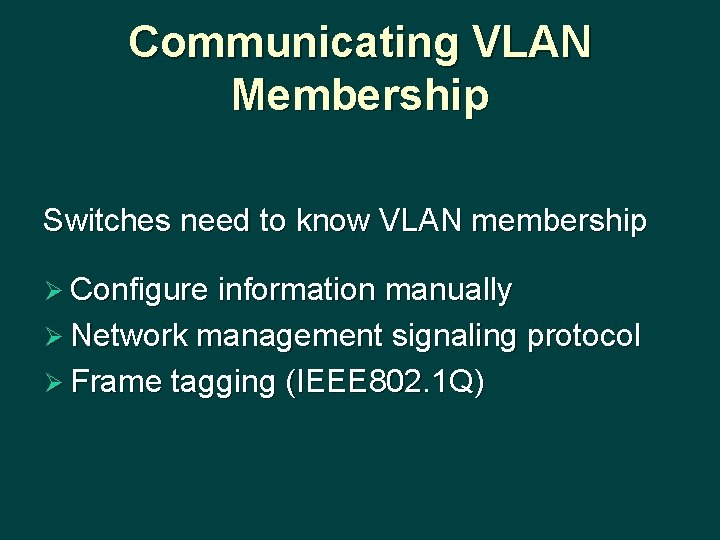 Communicating VLAN Membership

Switches need to know VLAN membership

➢ Configure information manually
➢ Network management signaling protocol
➢ Frame tagging (IEEE802.1Q)